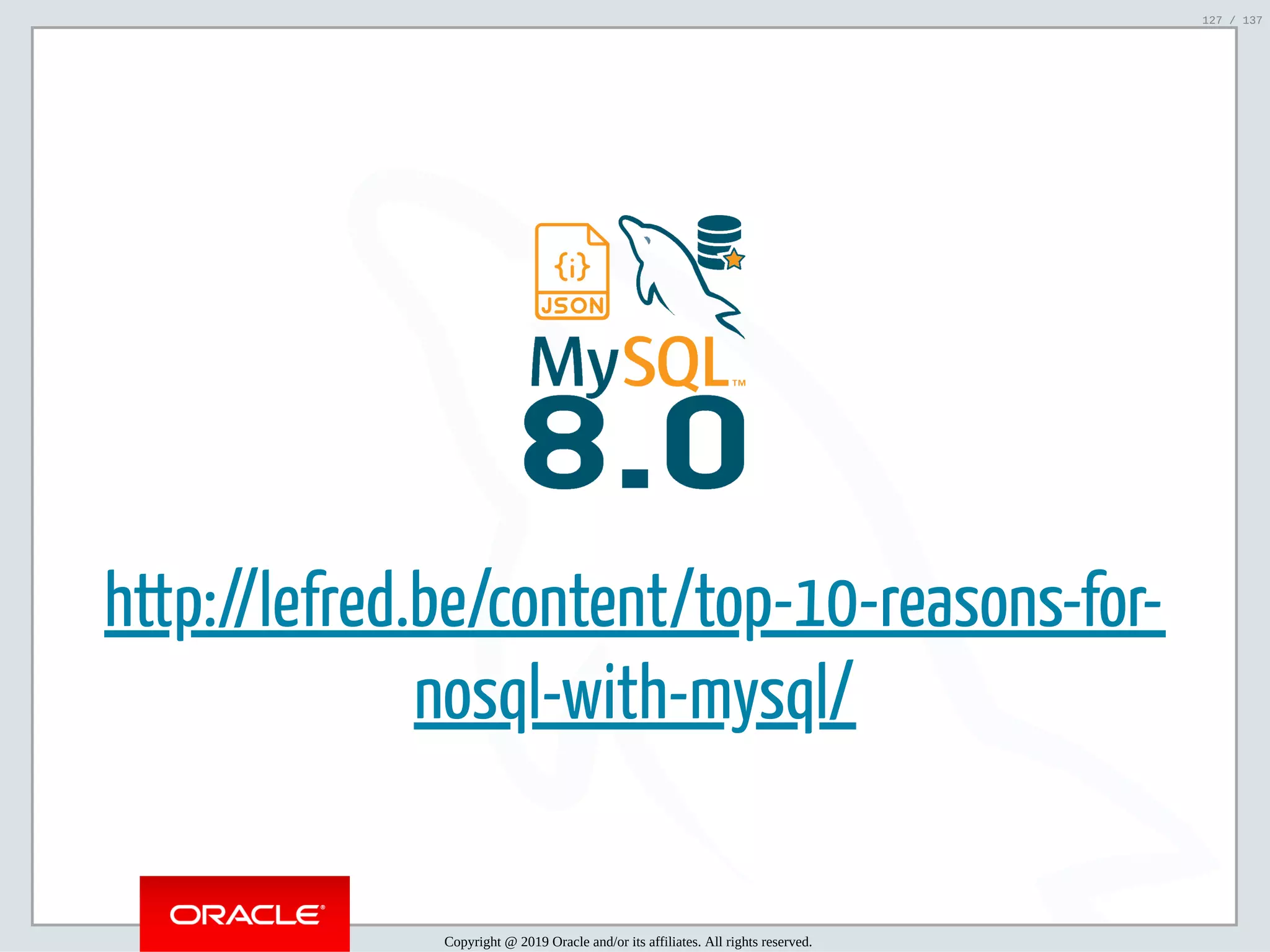 127 / 137

{i}
JSON

MySQL™
8.0

http://lefred.be/content/top-10-reasons-for-nosql-with-mysql/

ORACLE®

Copyright @ 2019 Oracle and/or its affiliates. All rights reserved.